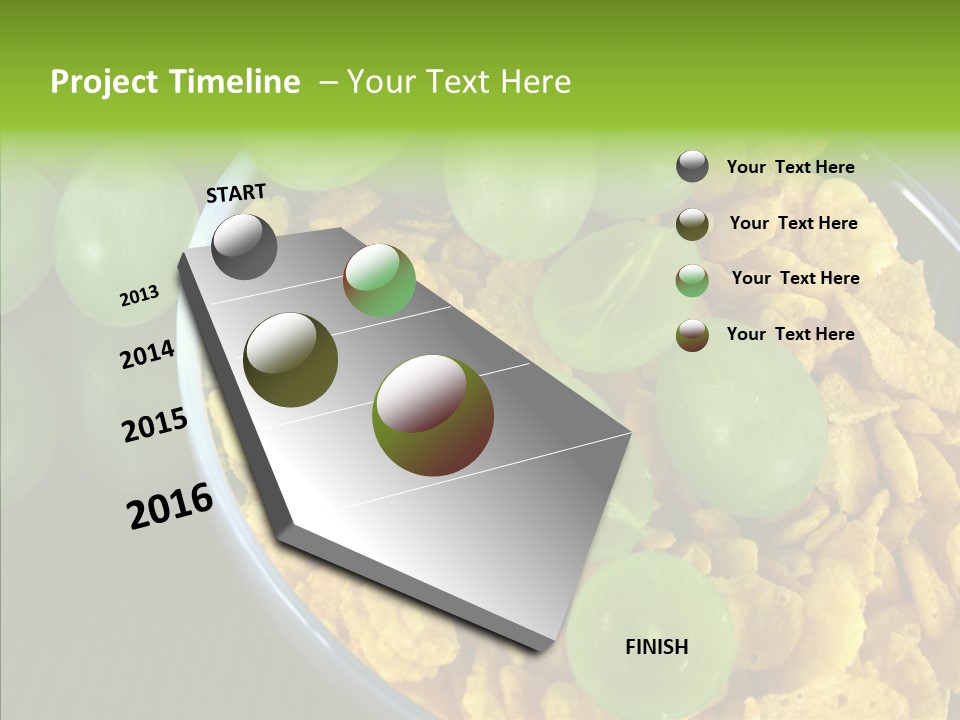 Project Timeline – Your Text Here

START

2013

2014

2015

2016

FINISH

Your Text Here

Your Text Here

Your Text Here

Your Text Here